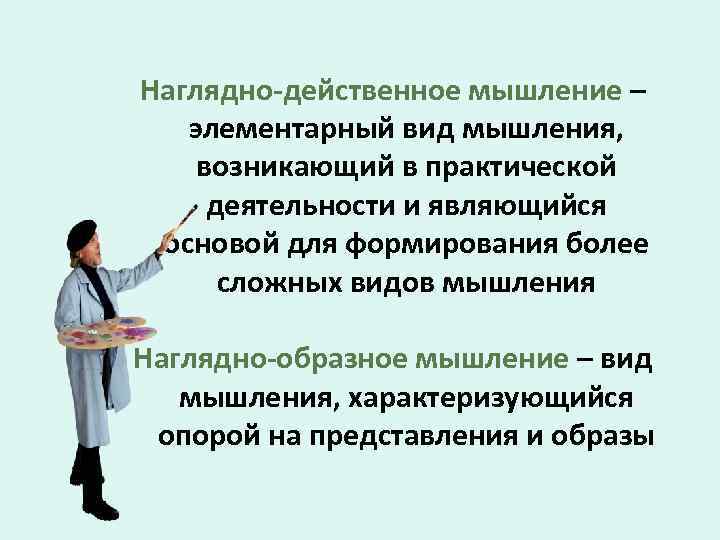 Наглядно-действенное мышление – элементарный вид мышления, возникающий в практической деятельности и являющийся основой для формирования более сложных видов мышления

Наглядно-образное мышление – вид мышления, характеризующийся опорой на представления и образы